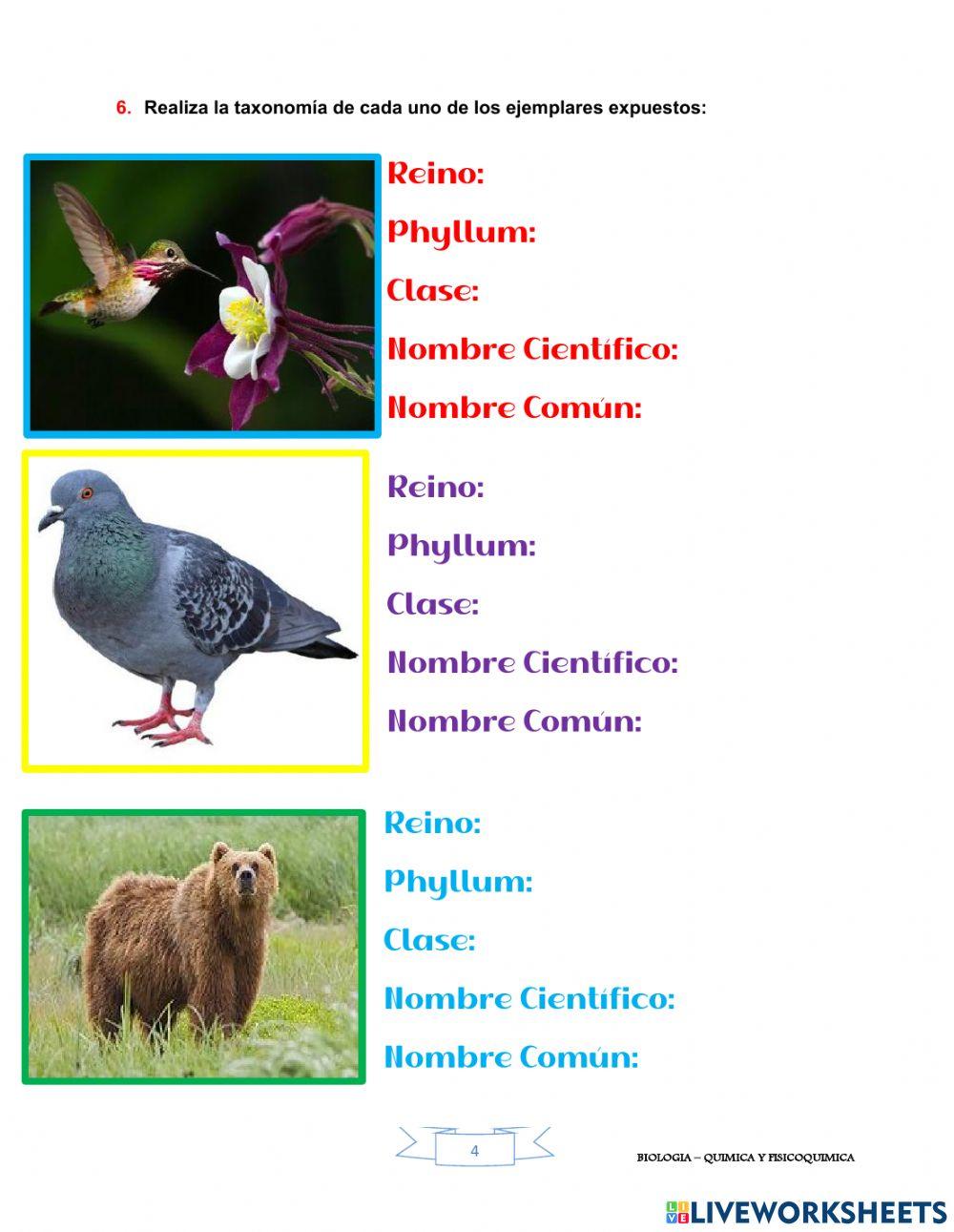 6. Realiza la taxonomía de cada uno de los ejemplares expuestos:

Reino:
Phyllum:
Clase:
Nombre Científico:
Nombre Común:

Reino:
Phyllum:
Clase:
Nombre Científico:
Nombre Común:

Reino:
Phyllum:
Clase:
Nombre Científico:
Nombre Común:

4

BIOLOGIA – QUIMICA Y FISICOQUIMICA

LIVEWORKSHEETS